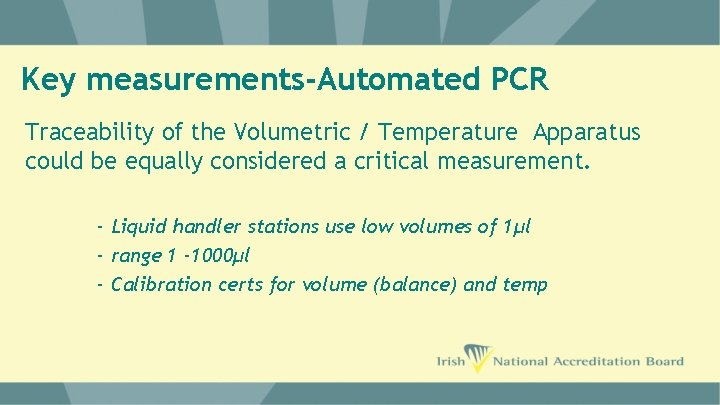 Key measurements-Automated PCR

Traceability of the Volumetric / Temperature Apparatus could be equally considered a critical measurement.

- Liquid handler stations use low volumes of 1µl
- range 1 -1000µl
- Calibration certs for volume (balance) and temp

Irish National Accreditation Board